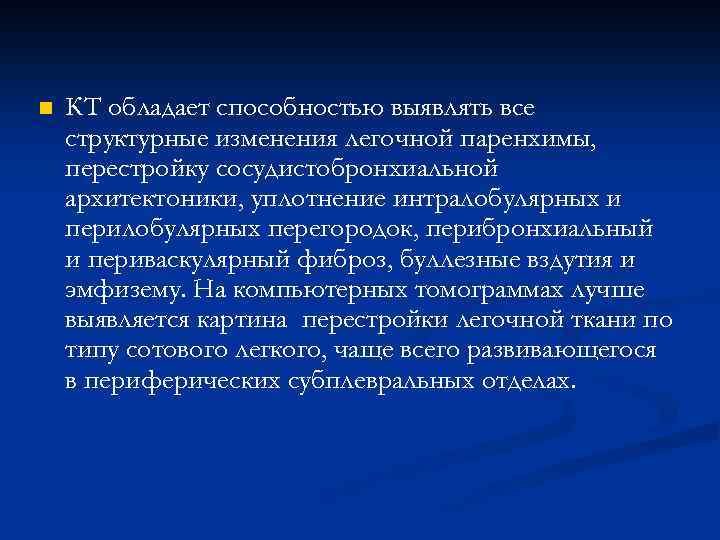 КТ обладает способностью выявлять все структурные изменения легочной паренхимы, перестройку сосудистобронхиальной архитектоники, уплотнение интралобулярных и перилобулярных перегородок, перибронхиальный и периваскулярный фиброз, буллезные вздутия и эмфизему. На компьютерных томограммах лучше выявляется картина перестройки легочной ткани по типу сотового легкого, чаще всего развивающегося в периферических субплевральных отделах.